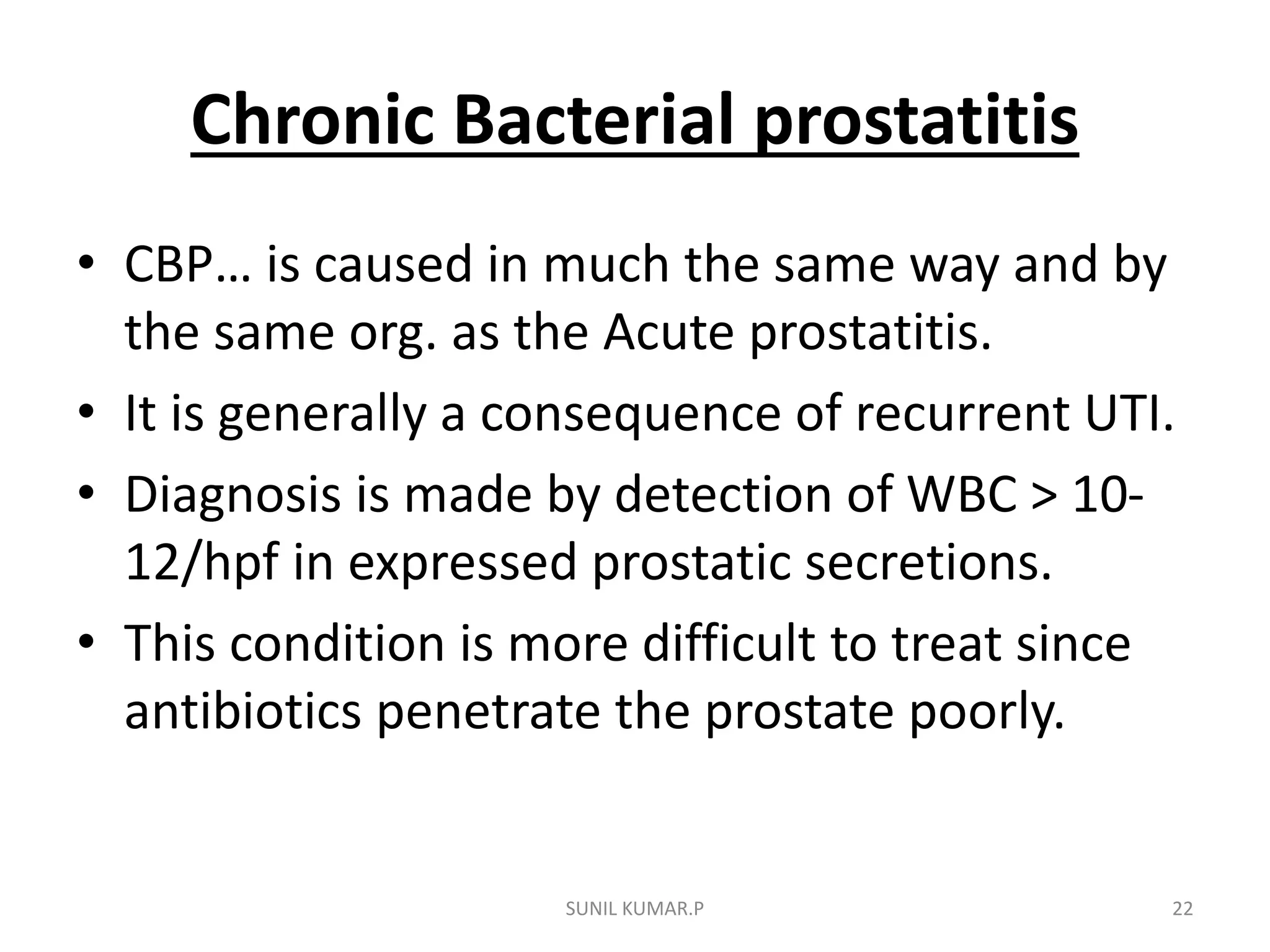 Chronic Bacterial prostatitis

• CBP… is caused in much the same way and by the same org. as the Acute prostatitis.
• It is generally a consequence of recurrent UTI.
• Diagnosis is made by detection of WBC > 10-12/hpf in expressed prostatic secretions.
• This condition is more difficult to treat since antibiotics penetrate the prostate poorly.

SUNIL KUMAR.P

22